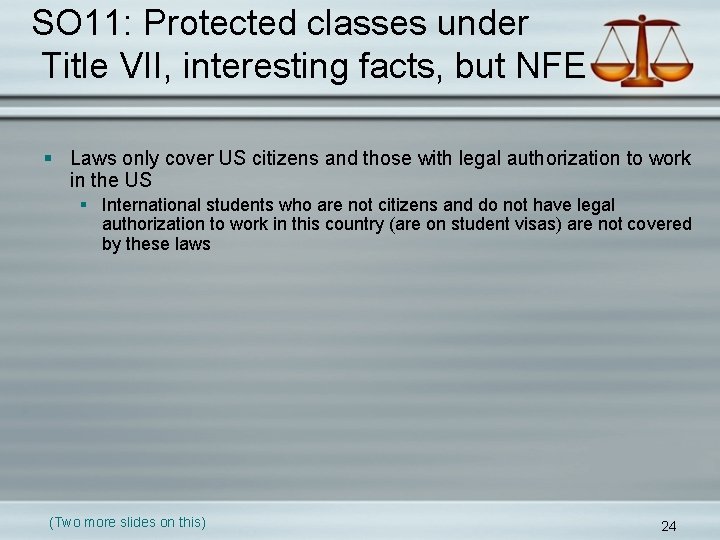 SO11: Protected classes under Title VII, interesting facts, but NFE

Laws only cover US citizens and those with legal authorization to work in the US

International students who are not citizens and do not have legal authorization to work in this country (are on student visas) are not covered by these laws

(Two more slides on this)

24